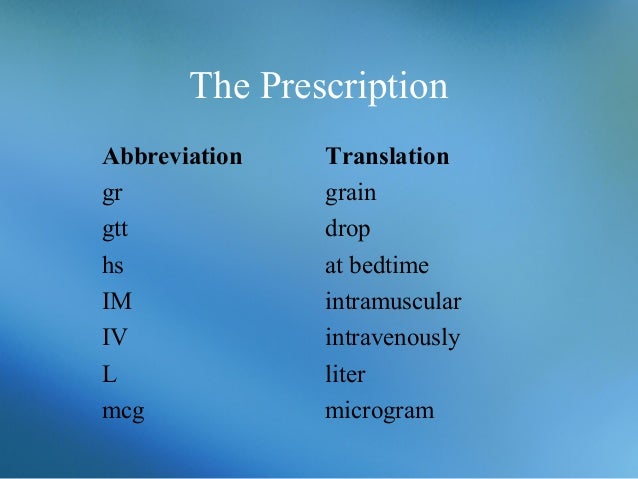 The Prescription

| Abbreviation | Translation |
|---|---|
| gr | grain |
| gtt | drop |
| hs | at bedtime |
| IM | intramuscular |
| IV | intravenously |
| L | liter |
| mcg | microgram |